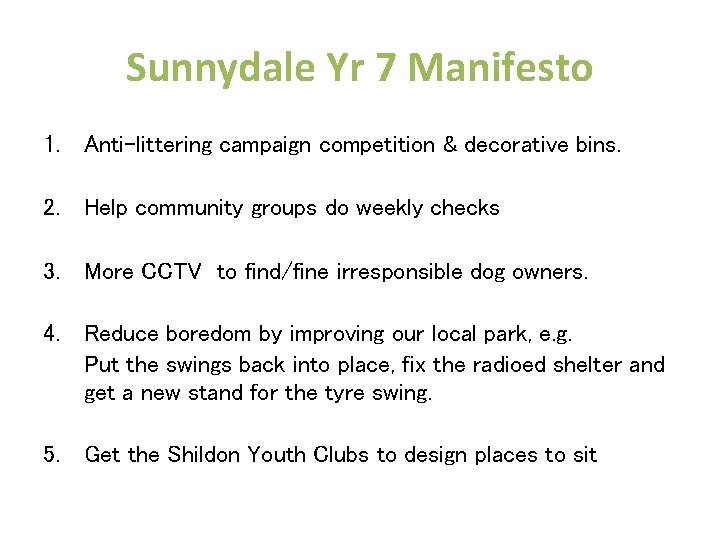 Sunnydale Yr 7 Manifesto

1. Anti-littering campaign competition & decorative bins.

2. Help community groups do weekly checks

3. More CCTV  to find/fine irresponsible dog owners.

4. Reduce boredom by improving our local park, e.g.
Put the swings back into place, fix the radioed shelter and get a new stand for the tyre swing.

5. Get the Shildon Youth Clubs to design places to sit